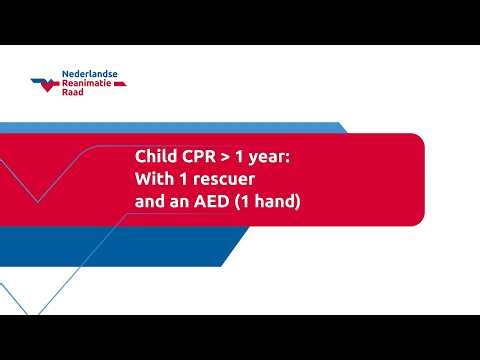 Nederlandse
Reanimatie
Raad

Child CPR > 1 year:
With 1 rescuer
and an AED (1 hand)